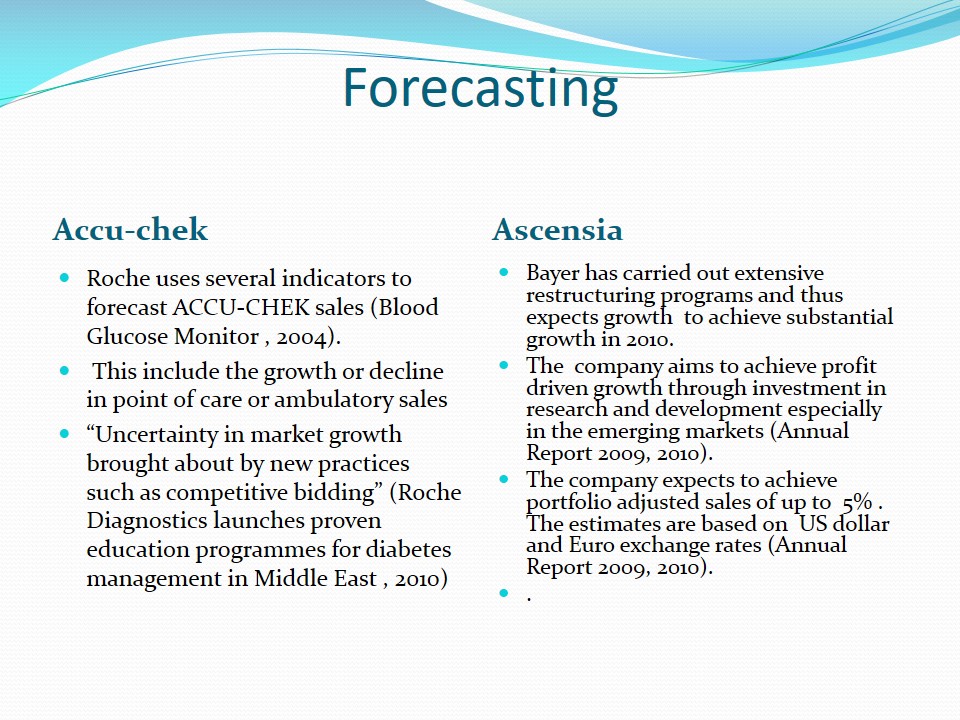 Forecasting

Accu-chek

- Roche uses several indicators to forecast ACCU-CHEK sales (Blood Glucose Monitor , 2004).
- This include the growth or decline in point of care or ambulatory sales
- “Uncertainty in market growth brought about by new practices such as competitive bidding” (Roche Diagnostics launches proven education programmes for diabetes management in Middle East , 2010)

Ascensia

- Bayer has carried out extensive restructuring programs and thus expects growth to achieve substantial growth in 2010.
- The company aims to achieve profit driven growth through investment in research and development especially in the emerging markets (Annual Report 2009, 2010).
- The company expects to achieve portfolio adjusted sales of up to 5% . The estimates are based on US dollar and Euro exchange rates (Annual Report 2009, 2010).
- .